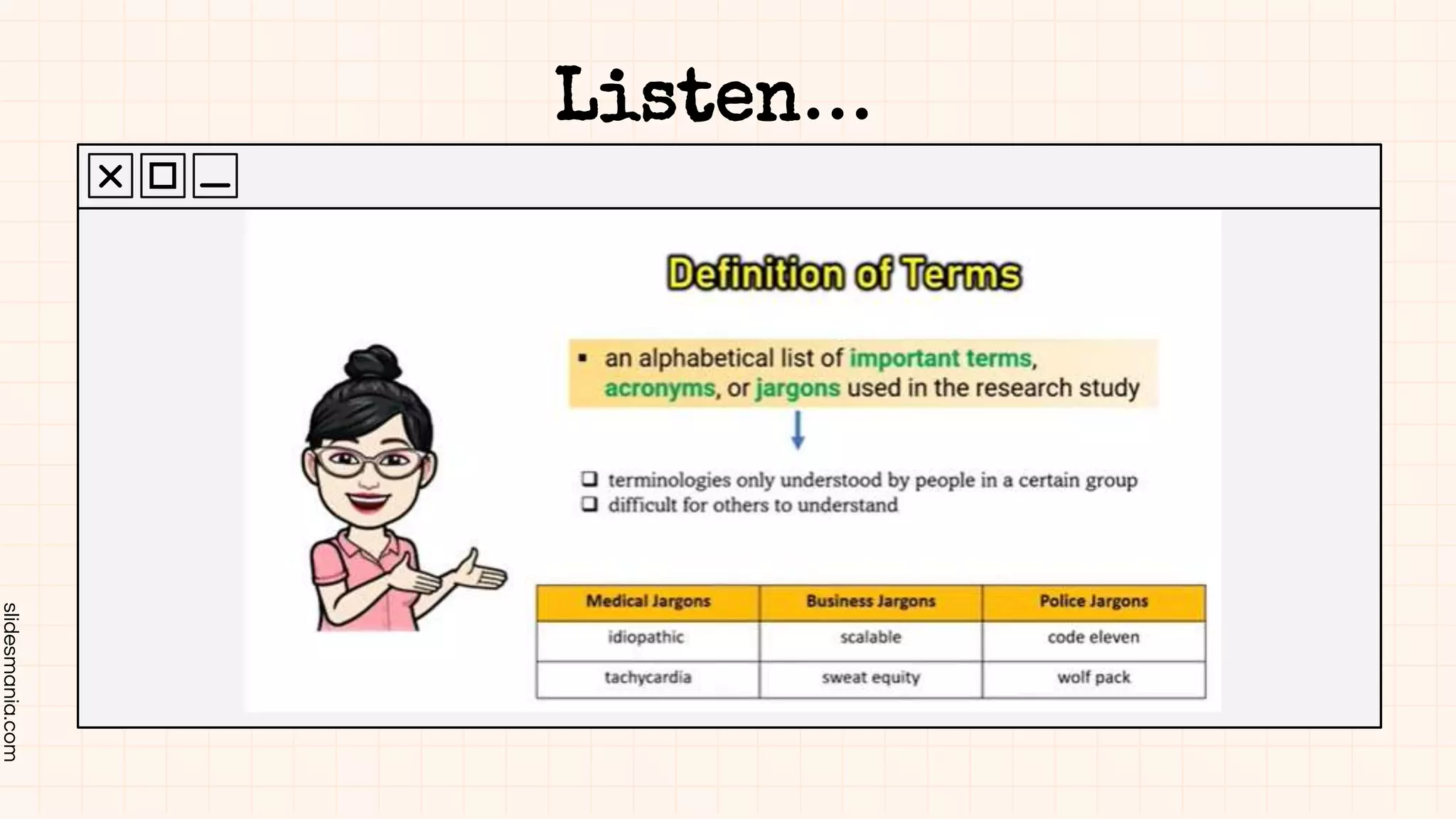 Listen...

Definition of Terms

▪ an alphabetical list of important terms, acronyms, or jargons used in the research study

❑ terminologies only understood by people in a certain group
❑ difficult for others to understand

| Medical Jargons | Business Jargons | Police Jargons |
|---|---|---|
| idiopathic | scalable | code eleven |
| tachycardia | sweat equity | wolf pack |

slidesmania.com